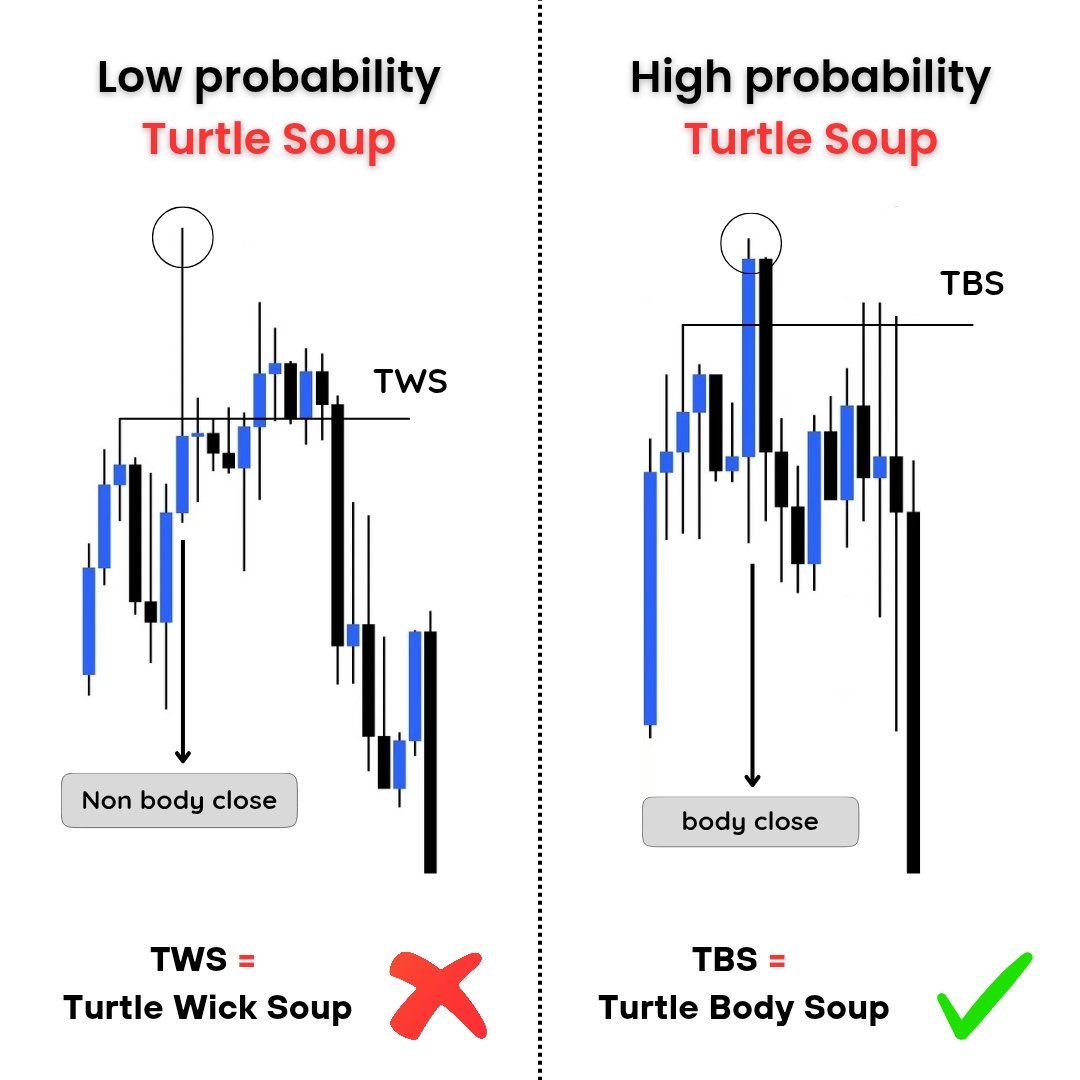 Low probability
Turtle Soup

TWS

Non body close

TWS =
Turtle Wick Soup

High probability
Turtle Soup

TBS

body close

TBS =
Turtle Body Soup